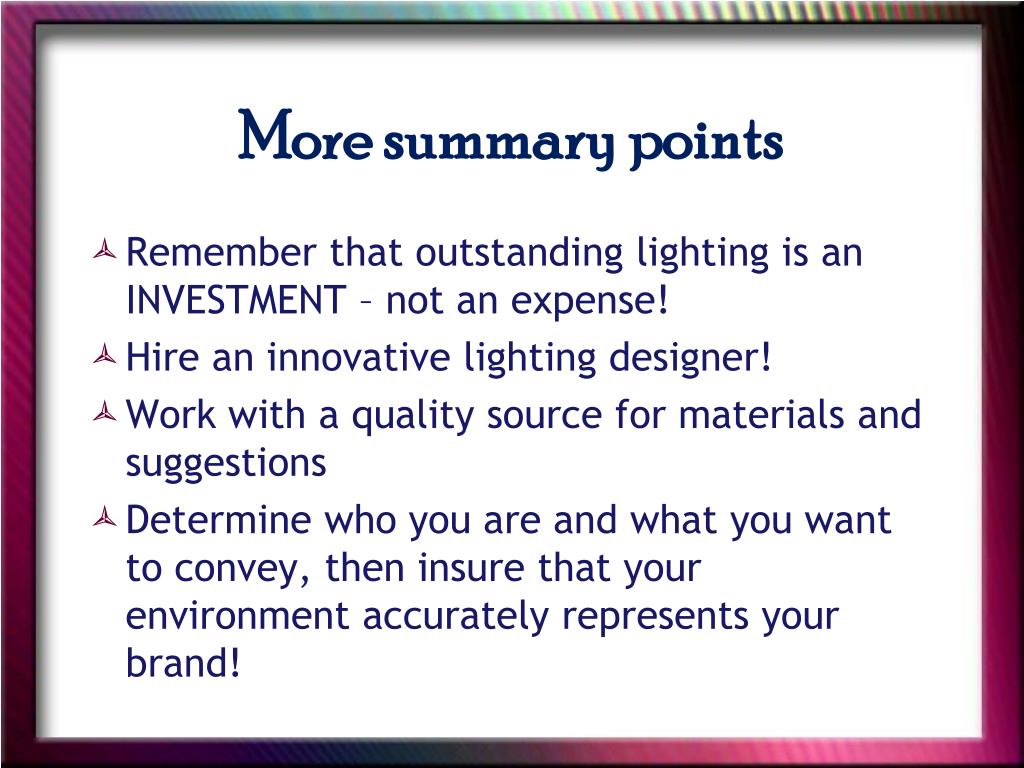 More summary points

Remember that outstanding lighting is an INVESTMENT – not an expense!

Hire an innovative lighting designer!

Work with a quality source for materials and suggestions

Determine who you are and what you want to convey, then insure that your environment accurately represents your brand!